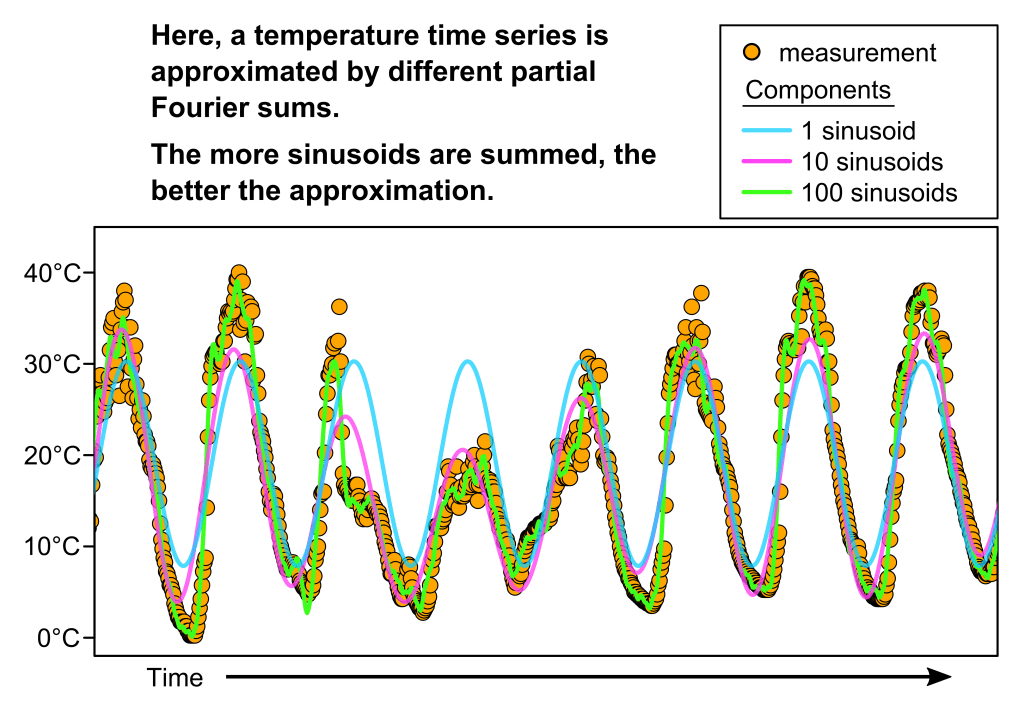 Here, a temperature time series is approximated by different partial Fourier sums.

The more sinusoids are summed, the better the approximation.

measurement
Components
1 sinusoid
10 sinusoids
100 sinusoids

40°C
30°C
20°C
10°C
0°C

Time